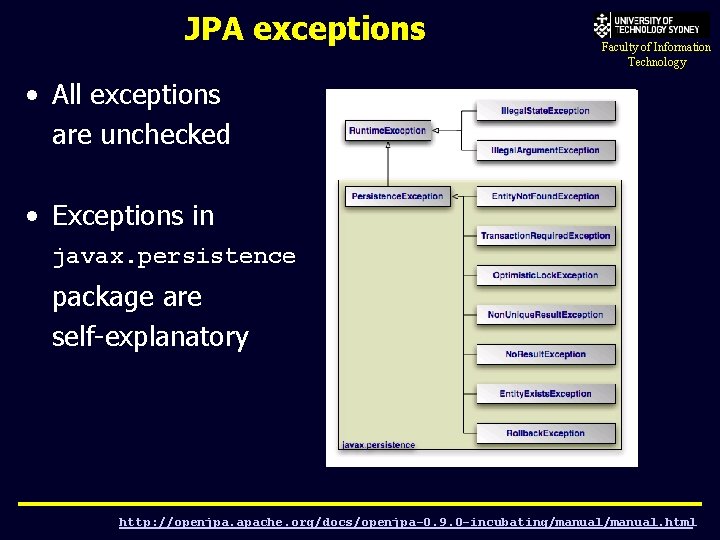 JPA exceptions

UNIVERSITY OF TECHNOLOGY SYDNEY
Faculty of Information Technology

• All exceptions are unchecked

• Exceptions in javax.persistence package are self-explanatory

RuntimeException
IllegalStateException
IllegalArgumentException
PersistenceException
EntityNotFoundException
TransactionRequiredException
OptimisticLockException
NonUniqueResultException
NoResultException
EntityExistsException
RollbackException
javax.persistence

http://openjpa.apache.org/docs/openjpa-0.9.0-incubating/manual/manual.html